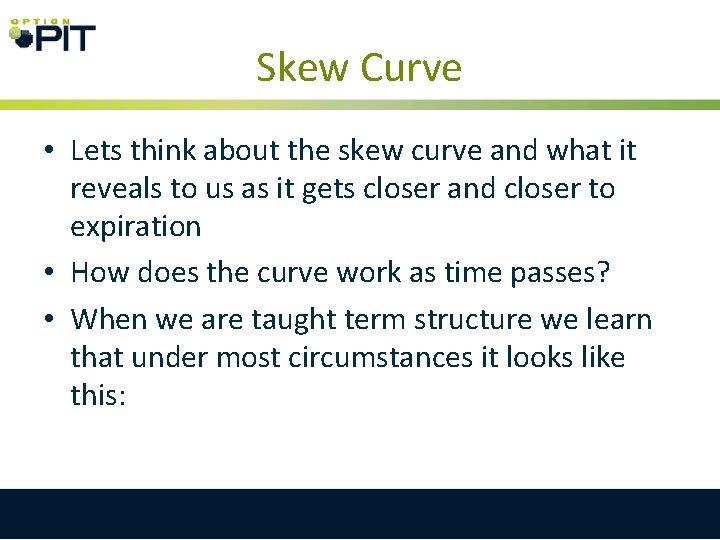 OPTION PIT

Skew Curve

• Lets think about the skew curve and what it reveals to us as it gets closer and closer to expiration

• How does the curve work as time passes?

• When we are taught term structure we learn that under most circumstances it looks like this: